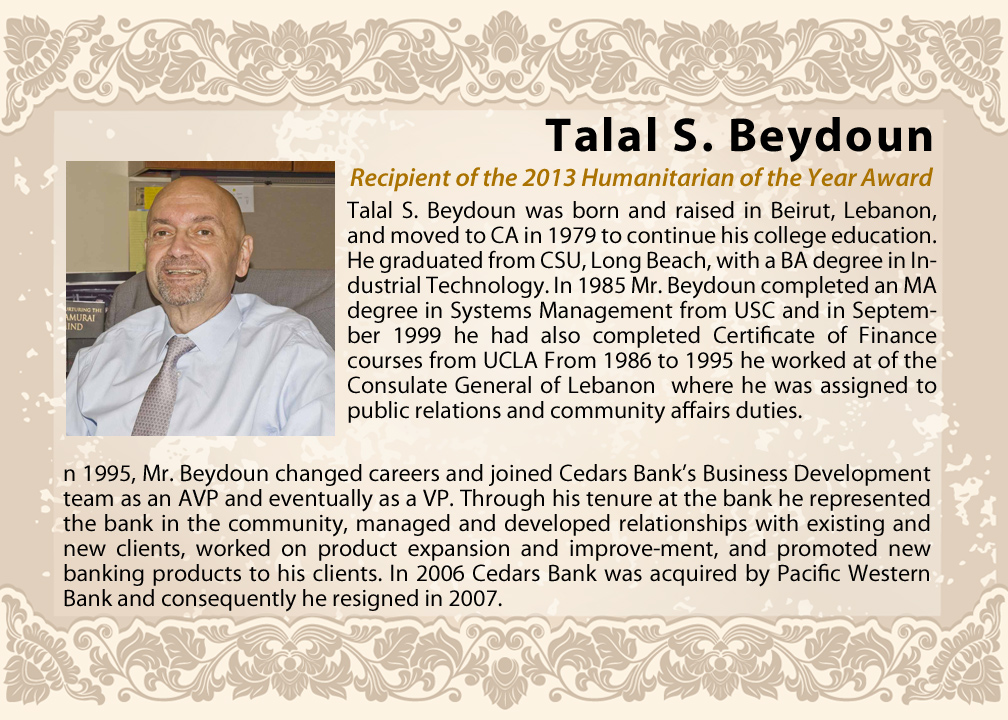 Talal S. Beydoun

Recipient of the 2013 Humanitarian of the Year Award

Talal S. Beydoun was born and raised in Beirut, Lebanon, and moved to CA in 1979 to continue his college education. He graduated from CSU, Long Beach, with a BA degree in Industrial Technology. In 1985 Mr. Beydoun completed an MA degree in Systems Management from USC and in September 1999 he had also completed Certificate of Finance courses from UCLA From 1986 to 1995 he worked at of the Consulate General of Lebanon where he was assigned to public relations and community affairs duties.

n 1995, Mr. Beydoun changed careers and joined Cedars Bank's Business Development team as an AVP and eventually as a VP. Through his tenure at the bank he represented the bank in the community, managed and developed relationships with existing and new clients, worked on product expansion and improve-ment, and promoted new banking products to his clients. In 2006 Cedars Bank was acquired by Pacific Western Bank and consequently he resigned in 2007.